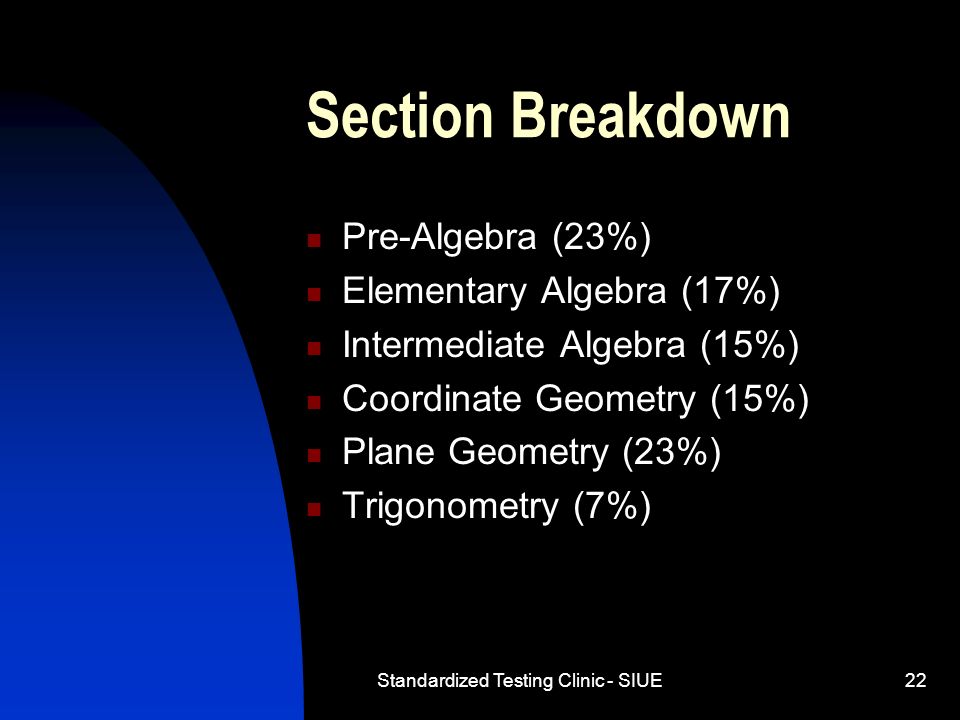 Section Breakdown

- Pre-Algebra (23%)
- Elementary Algebra (17%)
- Intermediate Algebra (15%)
- Coordinate Geometry (15%)
- Plane Geometry (23%)
- Trigonometry (7%)

Standardized Testing Clinic - SIUE

22